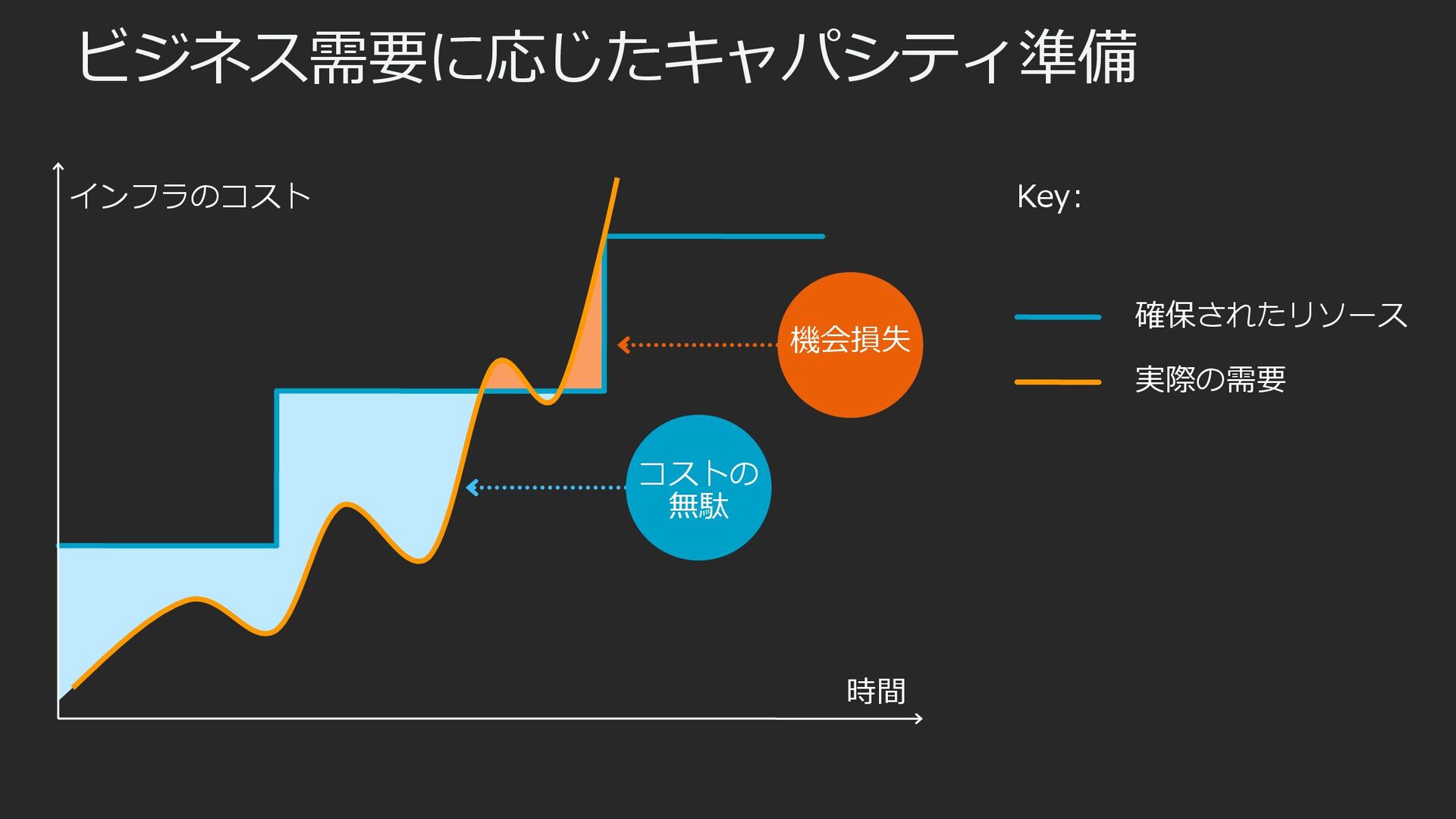 ビジネス需要に応じたキャパシティ準備

インフラのコスト

機会損失

コストの無駄

時間

Key:

確保されたリソース

実際の需要